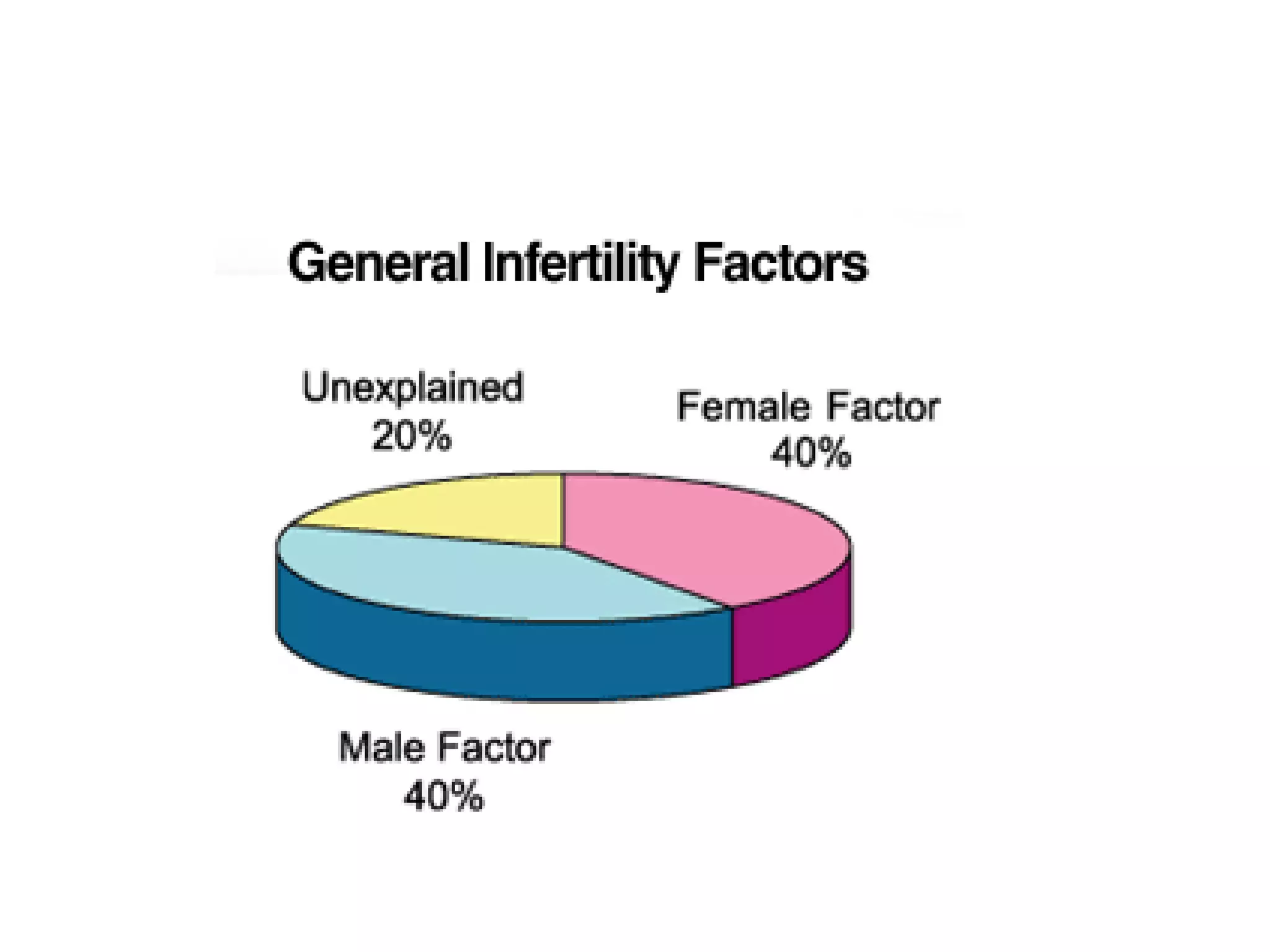 General Infertility Factors

Unexplained
20%

Female Factor
40%

Male Factor
40%